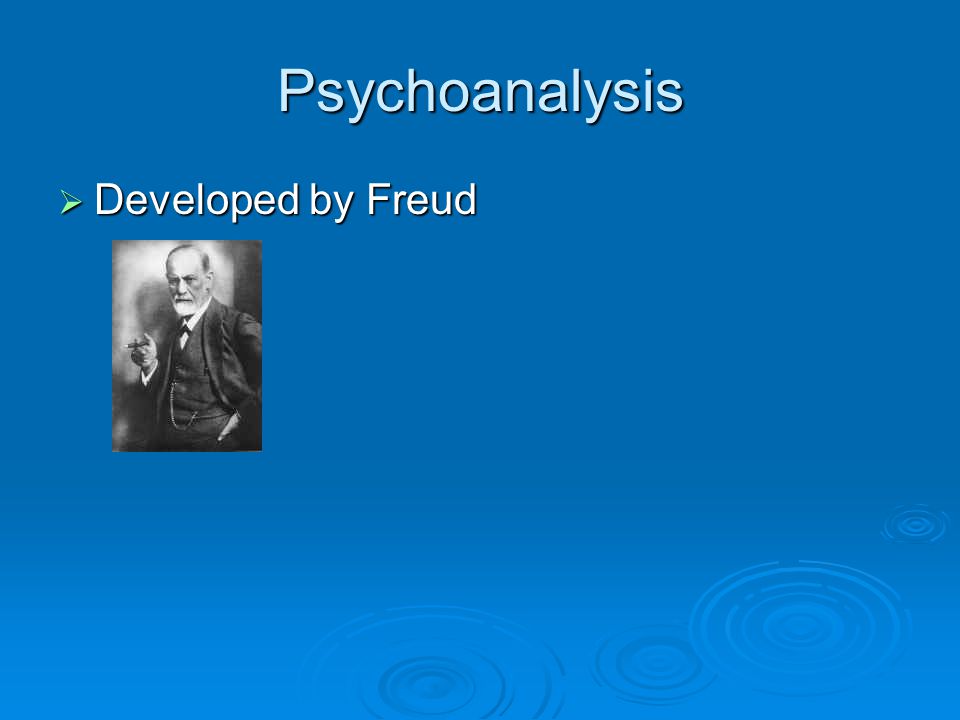 Psychoanalysis

➢ Developed by Freud